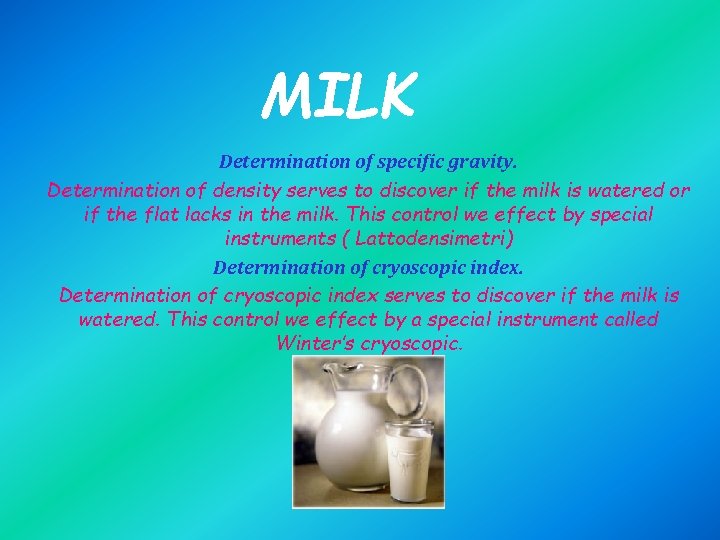 MILK

Determination of specific gravity.

Determination of density serves to discover if the milk is watered or if the flat lacks in the milk. This control we effect by special instruments ( Lattodensimetri)

Determination of cryoscopic index.

Determination of cryoscopic index serves to discover if the milk is watered. This control we effect by a special instrument called Winter's cryoscopic.